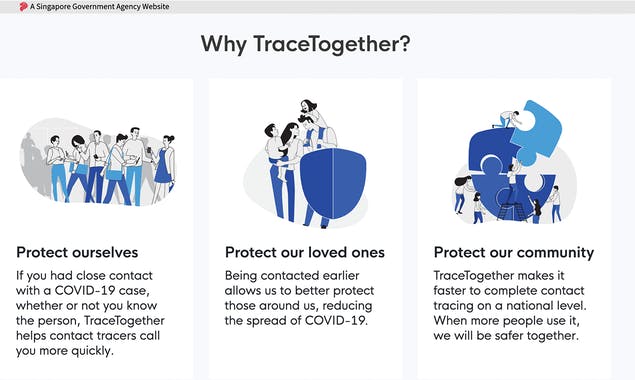 A Singapore Government Agency Website

Why TraceTogether?

Protect ourselves

If you had close contact with a COVID-19 case, whether or not you know the person, TraceTogether helps contact tracers call you more quickly.

Protect our loved ones

Being contacted earlier allows us to better protect those around us, reducing the spread of COVID-19.

Protect our community

TraceTogether makes it faster to complete contact tracing on a national level. When more people use it, we will be safer together.